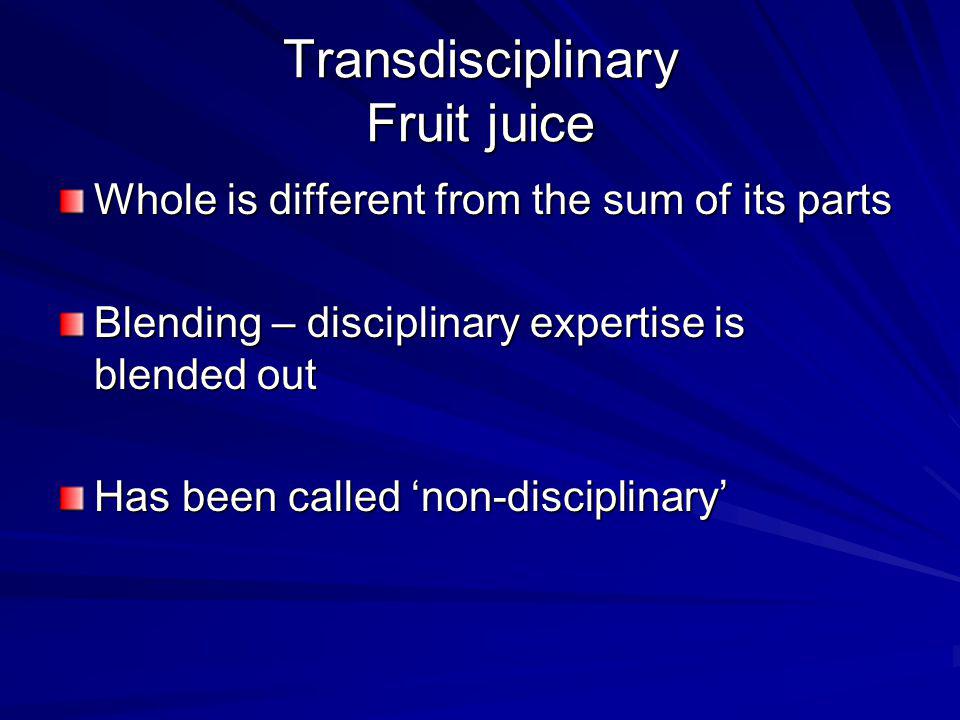 Transdisciplinary
Fruit juice

Whole is different from the sum of its parts

Blending – disciplinary expertise is blended out

Has been called ‘non-disciplinary’